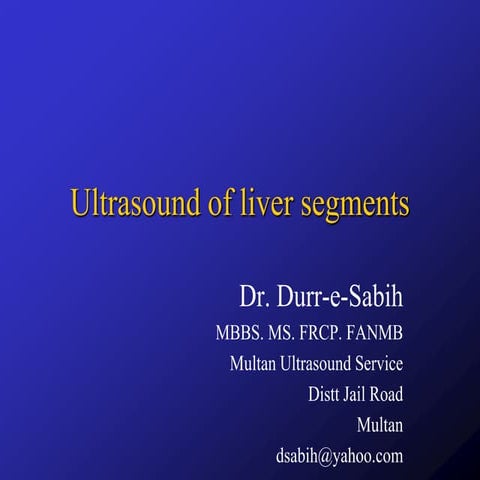 Ultrasound of liver segments

Dr. Durr-e-Sabih

MBBS. MS. FRCP. FANMB

Multan Ultrasound Service

Distt Jail Road

Multan

dsabih@yahoo.com